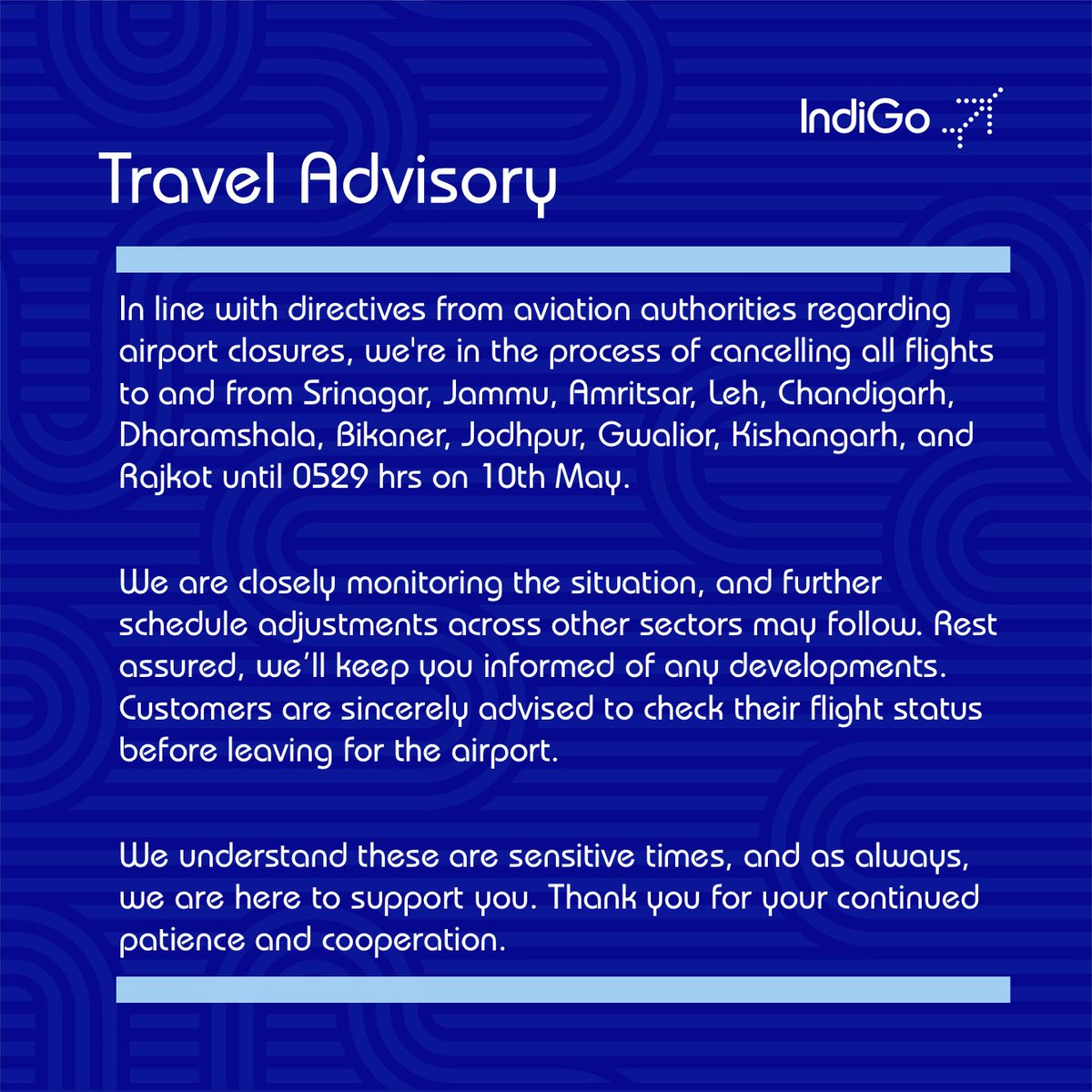 IndiGo

Travel Advisory

In line with directives from aviation authorities regarding airport closures, we're in the process of cancelling all flights to and from Srinagar, Jammu, Amritsar, Leh, Chandigarh, Dharamshala, Bikaner, Jodhpur, Gwalior, Kishangarh, and Rajkot until 0529 hrs on 10th May.

We are closely monitoring the situation, and further schedule adjustments across other sectors may follow. Rest assured, we'll keep you informed of any developments. Customers are sincerely advised to check their flight status before leaving for the airport.

We understand these are sensitive times, and as always, we are here to support you. Thank you for your continued patience and cooperation.